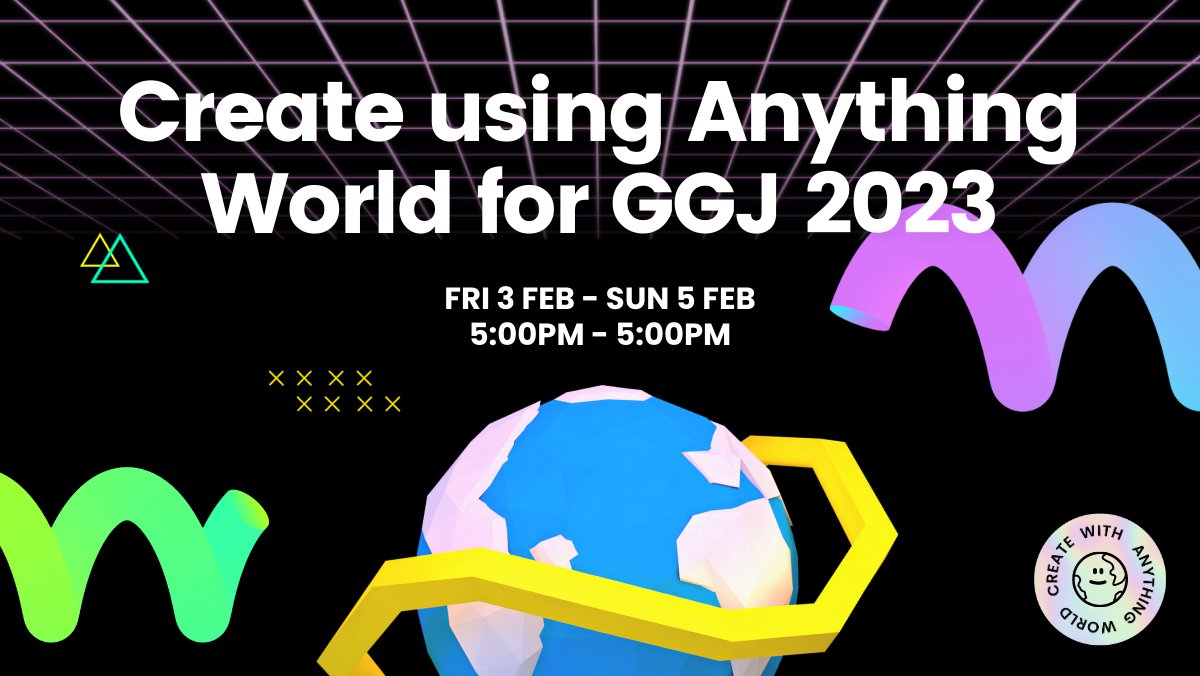 Create using Anything World for GGJ 2023

FRI 3 FEB - SUN 5 FEB
5:00PM - 5:00PM

CREATE WITH ANYTHING WORLD